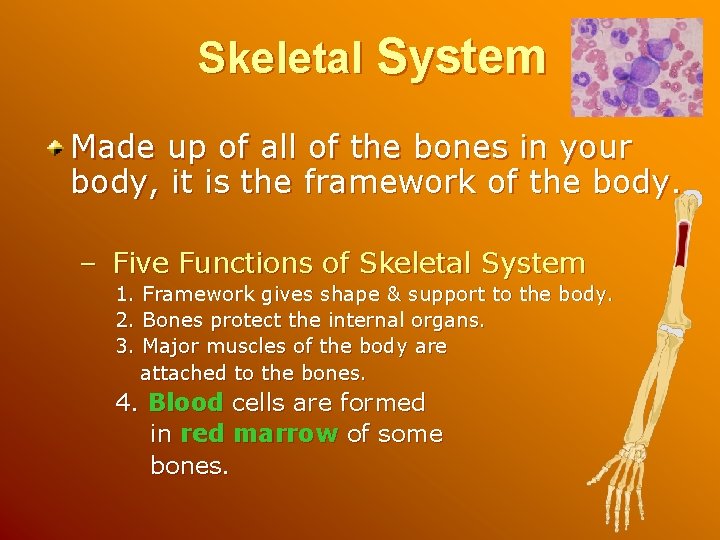 Skeletal System

Made up of all of the bones in your body, it is the framework of the body.

– Five Functions of Skeletal System

1. Framework gives shape & support to the body.
2. Bones protect the internal organs.
3. Major muscles of the body are attached to the bones.
4. Blood cells are formed in red marrow of some bones.